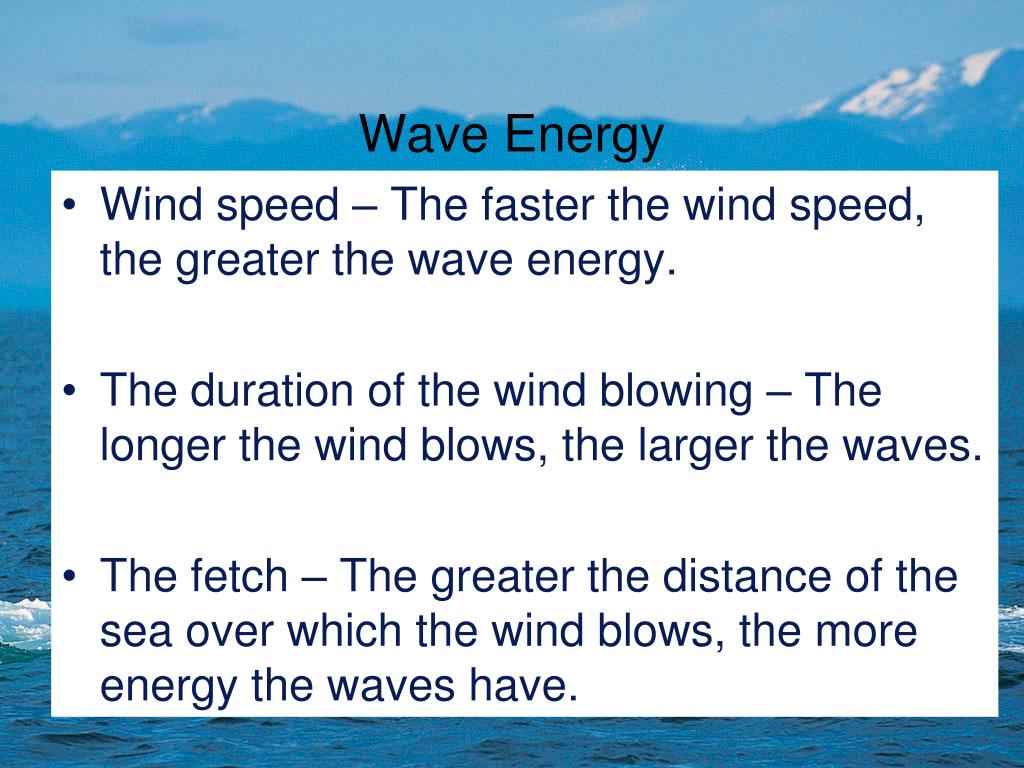 Wave Energy

• Wind speed – The faster the wind speed, the greater the wave energy.

• The duration of the wind blowing – The longer the wind blows, the larger the waves.

• The fetch – The greater the distance of the sea over which the wind blows, the more energy the waves have.